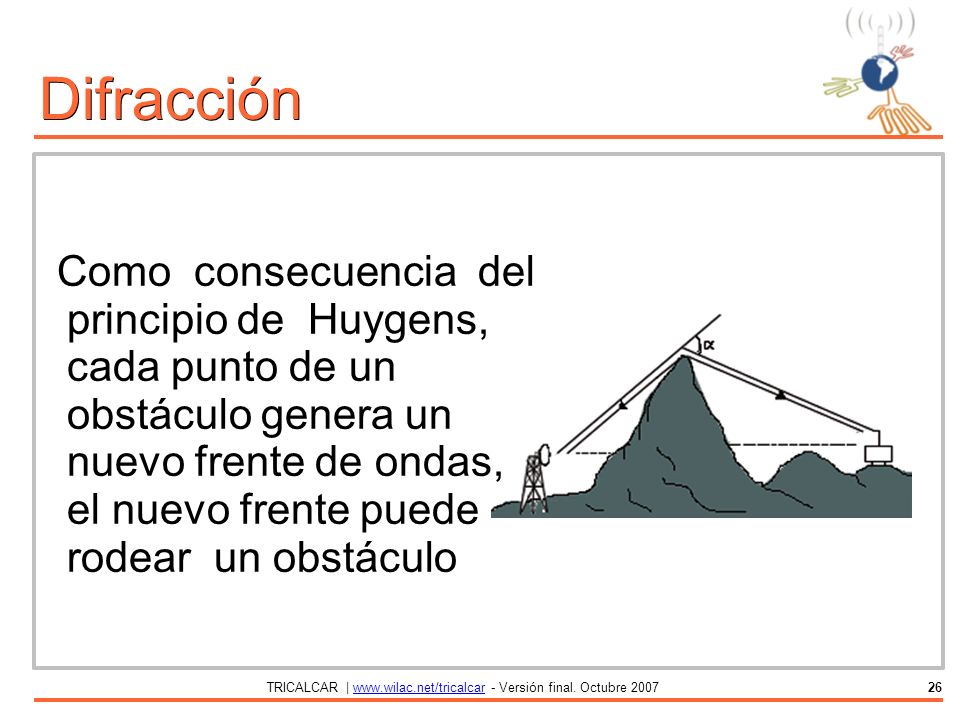 Difracción

Como consecuencia del principio de Huygens, cada punto de un obstáculo genera un nuevo frente de ondas, el nuevo frente puede rodear un obstáculo

$\alpha$

TRICALCAR | www.wilac.net/tricalcar - Versión final. Octubre 2007 26